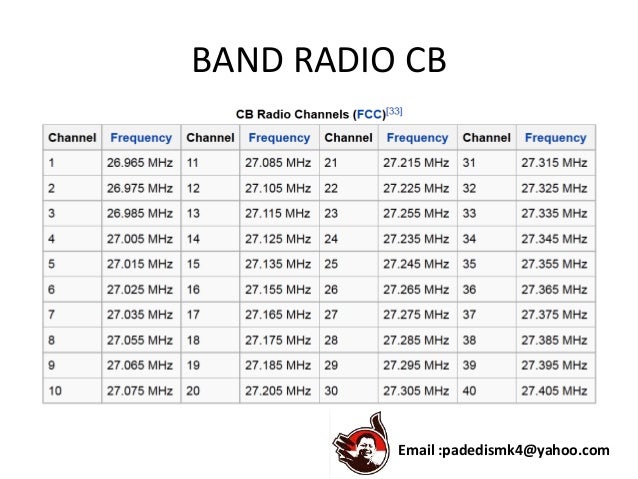 BAND RADIO CB

CB Radio Channels (FCC)[33]

| Channel | Frequency | Channel | Frequency | Channel | Frequency | Channel | Frequency |
|---|---|---|---|---|---|---|---|
| 1 | 26.965 MHz | 11 | 27.085 MHz | 21 | 27.215 MHz | 31 | 27.315 MHz |
| 2 | 26.975 MHz | 12 | 27.105 MHz | 22 | 27.225 MHz | 32 | 27.325 MHz |
| 3 | 26.985 MHz | 13 | 27.115 MHz | 23 | 27.255 MHz | 33 | 27.335 MHz |
| 4 | 27.005 MHz | 14 | 27.125 MHz | 24 | 27.235 MHz | 34 | 27.345 MHz |
| 5 | 27.015 MHz | 15 | 27.135 MHz | 25 | 27.245 MHz | 35 | 27.355 MHz |
| 6 | 27.025 MHz | 16 | 27.155 MHz | 26 | 27.265 MHz | 36 | 27.365 MHz |
| 7 | 27.035 MHz | 17 | 27.165 MHz | 27 | 27.275 MHz | 37 | 27.375 MHz |
| 8 | 27.055 MHz | 18 | 27.175 MHz | 28 | 27.285 MHz | 38 | 27.385 MHz |
| 9 | 27.065 MHz | 19 | 27.185 MHz | 29 | 27.295 MHz | 39 | 27.395 MHz |
| 10 | 27.075 MHz | 20 | 27.205 MHz | 30 | 27.305 MHz | 40 | 27.405 MHz |

Email :padedismk4@yahoo.com